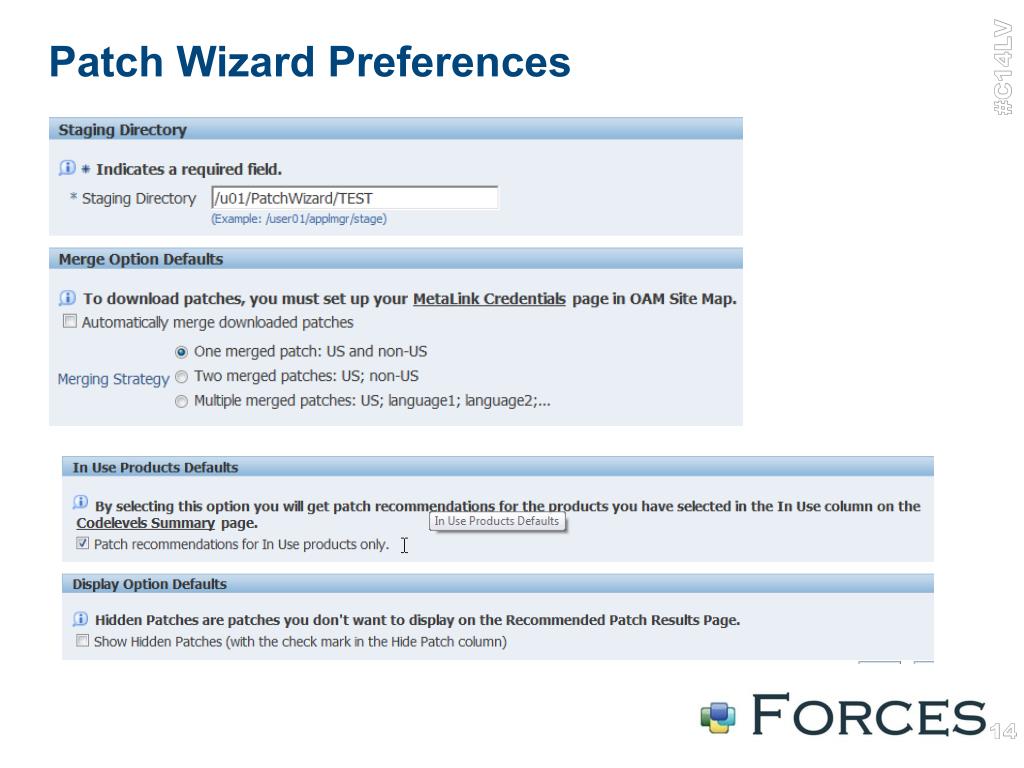 Patch Wizard Preferences

#C14LV

Staging Directory

* Indicates a required field.

* Staging Directory /u01/PatchWizard/TEST
(Example: /user01/applmgr/stage)

Merge Option Defaults

To download patches, you must set up your MetaLink Credentials page in OAM Site Map.

Automatically merge downloaded patches

Merging Strategy
One merged patch: US and non-US
Two merged patches: US; non-US
Multiple merged patches: US; language1; language2;...

In Use Products Defaults

By selecting this option you will get patch recommendations for the products you have selected in the In Use column on the Codelevels Summary page.
In Use Products Defaults

Patch recommendations for In Use products only.

Display Option Defaults

Hidden Patches are patches you don't want to display on the Recommended Patch Results Page.

Show Hidden Patches (with the check mark in the Hide Patch column)

FORCES

14